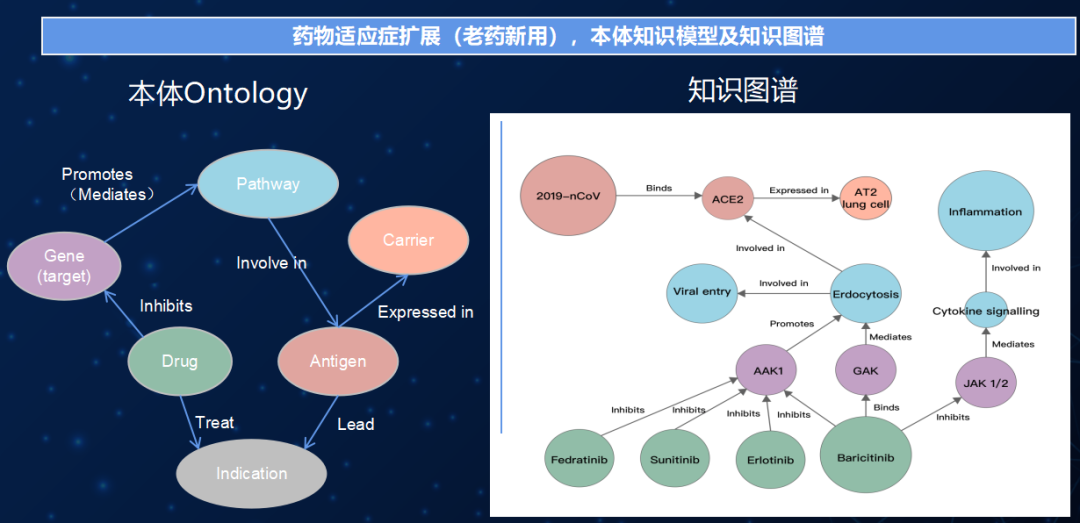 药物适应症扩展（老药新用），本体知识模型及知识图谱

本体Ontology

Promotes （Mediates）

Pathway

Gene (target)

Involve in

Carrier

Inhibits

Expressed in

Drug

Antigen

Treat

Lead

Indication

知识图谱

2019-nCoV

Binds

ACE2

Expressed in

AT2 lung cell

Inflammation

Involved in

Involved in

Viral entry

Involved in

Erdocytosis

Cytokine signalling

Promotes

Mediates

Mediates

AAK1

GAK

JAK 1/2

Inhibits

Inhibits

Inhibits

Inhibits

Binds

Inhibits

Fedratinib

Sunitinib

Erlotinib

Baricitinib